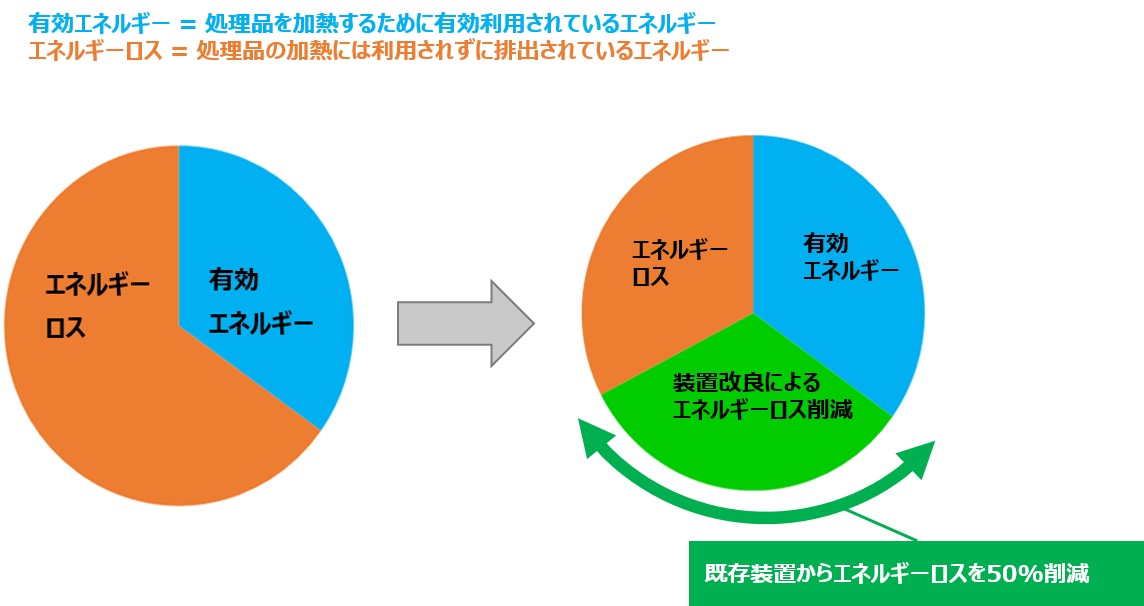 有効エネルギー = 処理品を加熱するために有効利用されているエネルギー
エネルギーロス = 処理品の加熱には利用されずに排出されているエネルギー

エネルギーロス

有効エネルギー

エネルギーロス

有効エネルギー

装置改良によるエネルギーロス削減

既存装置からエネルギーロスを50%削減